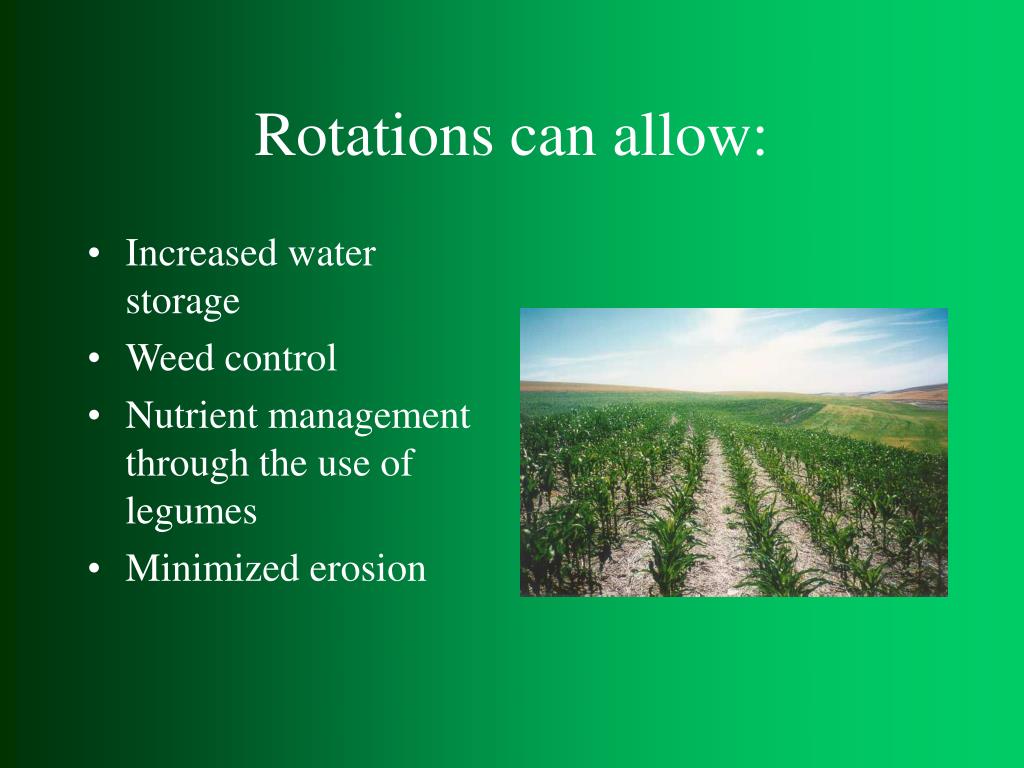 Rotations can allow:

• Increased water storage
• Weed control
• Nutrient management through the use of legumes
• Minimized erosion